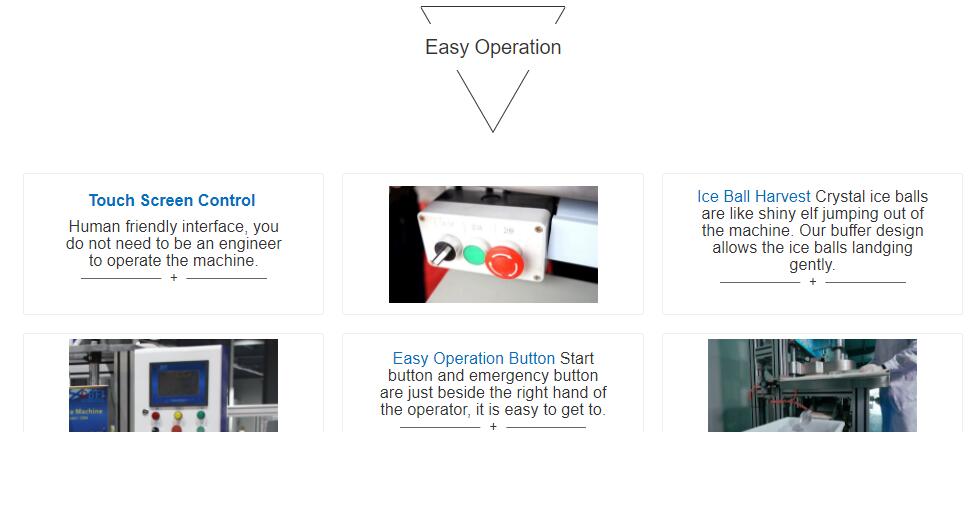 Easy Operation

Touch Screen Control

Human friendly interface, you do not need to be an engineer to operate the machine.

+

Ice Ball Harvest Crystal ice balls are like shiny elf jumping out of the machine. Our buffer design allows the ice balls landging gently.

+

Easy Operation Button Start button and emergency button are just beside the right hand of the operator, it is easy to get to.

+